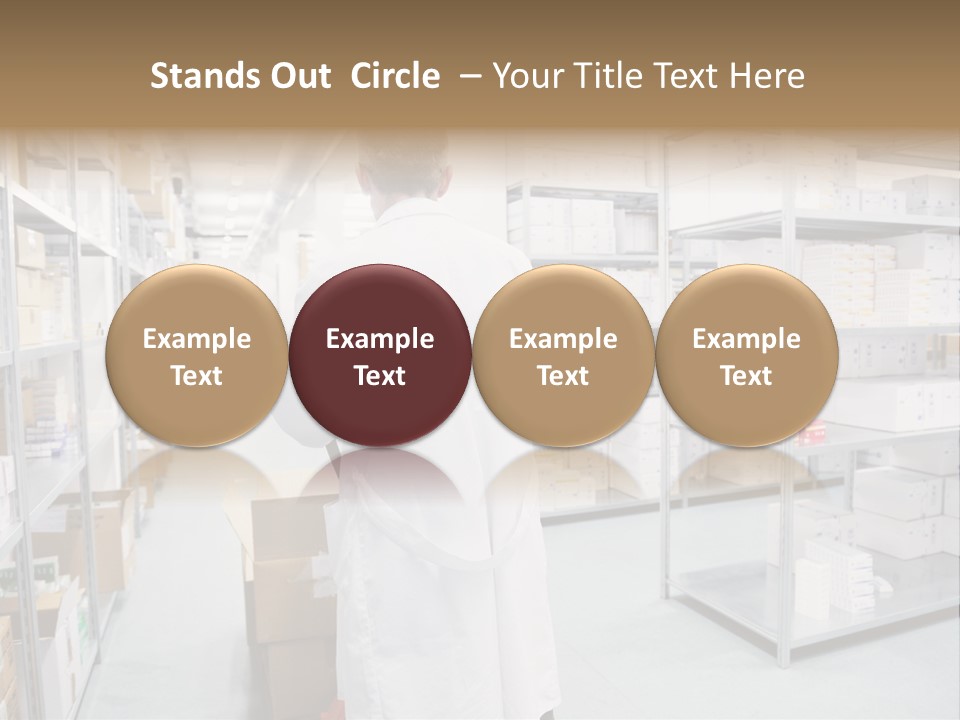 Stands Out Circle – Your Title Text Here

Example Text

Example Text

Example Text

Example Text